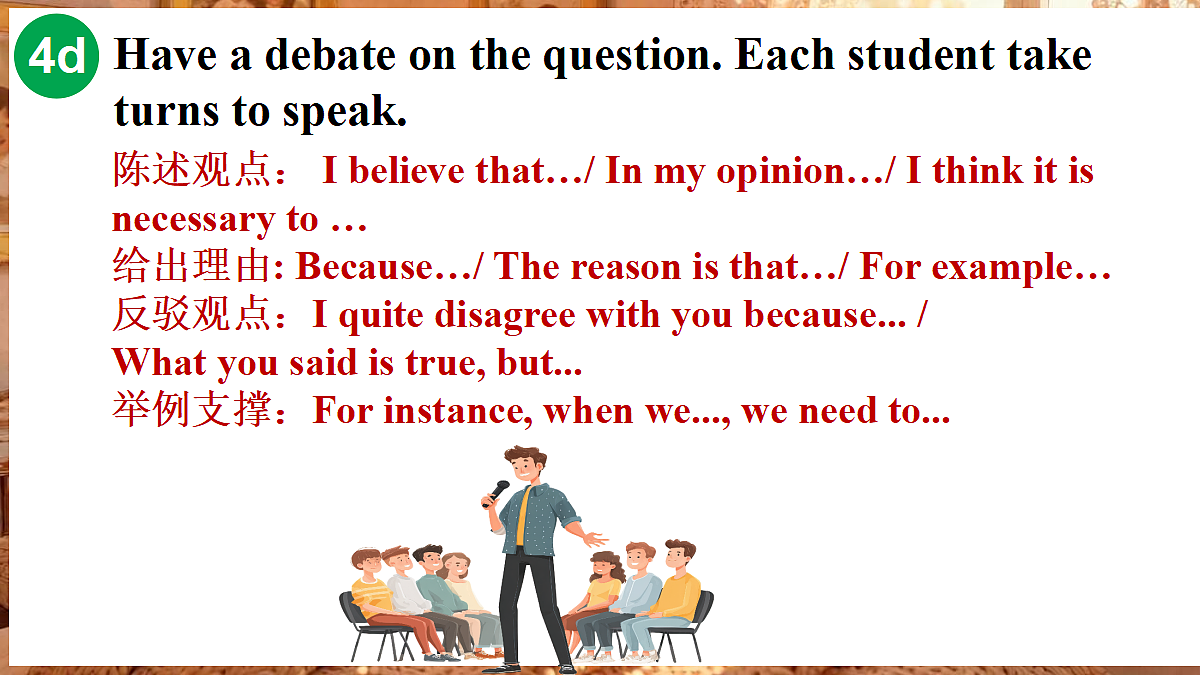 4d Have a debate on the question. Each student take turns to speak.

陈述观点： I believe that…/ In my opinion…/ I think it is necessary to …
给出理由: Because…/ The reason is that…/ For example…
反驳观点：I quite disagree with you because... /
What you said is true, but...
举例支撑：For instance, when we..., we need to...